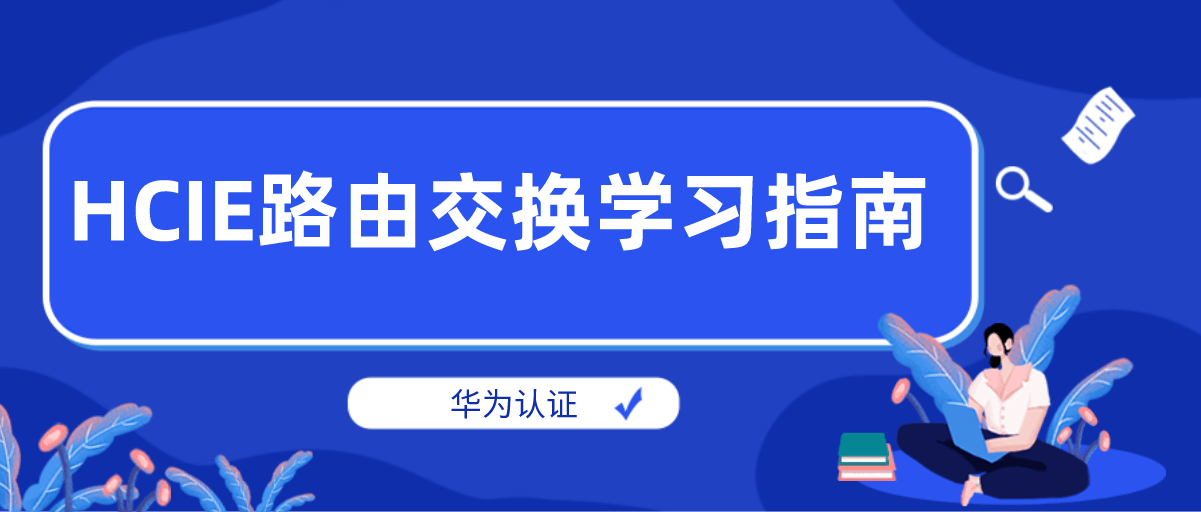 HCIE路由交换学习指南

华为认证